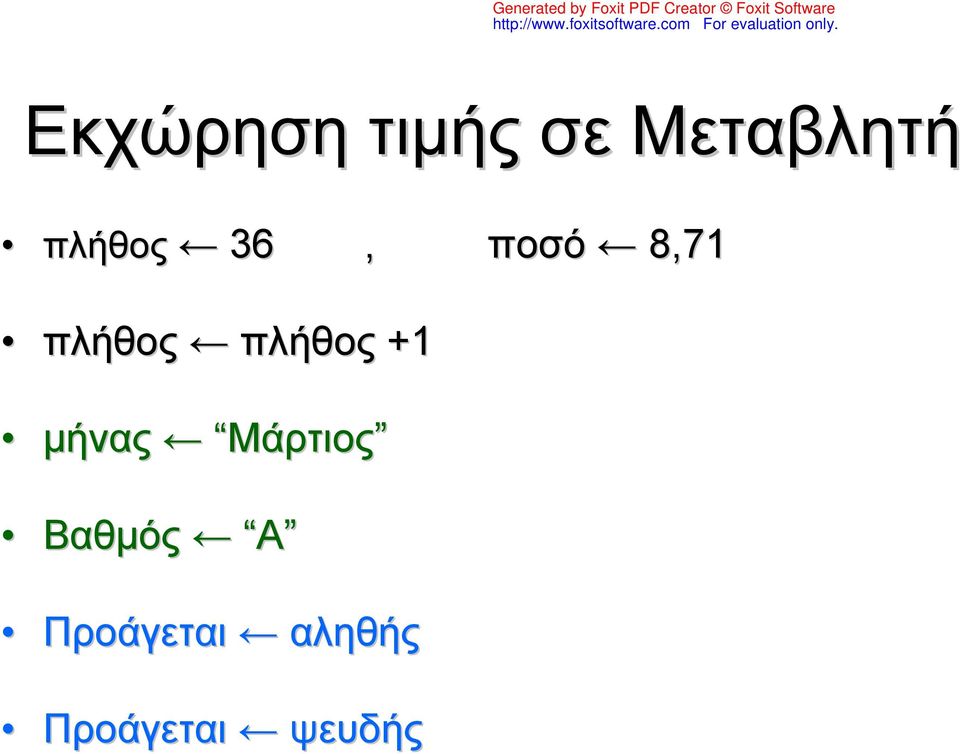 Generated by Foxit PDF Creator © Foxit Software
http://www.foxitsoftware.com For evaluation only.

Εκχώρηση τιμής σε Μεταβλητή

• πλήθος ← 36 , ποσό ← 8,71

• πλήθος ← πλήθος +1

• μήνας ← “Μάρτιος”

• Βαθμός ← “Α”

• Προάγεται ← αληθής

• Προάγεται ← ψευδής